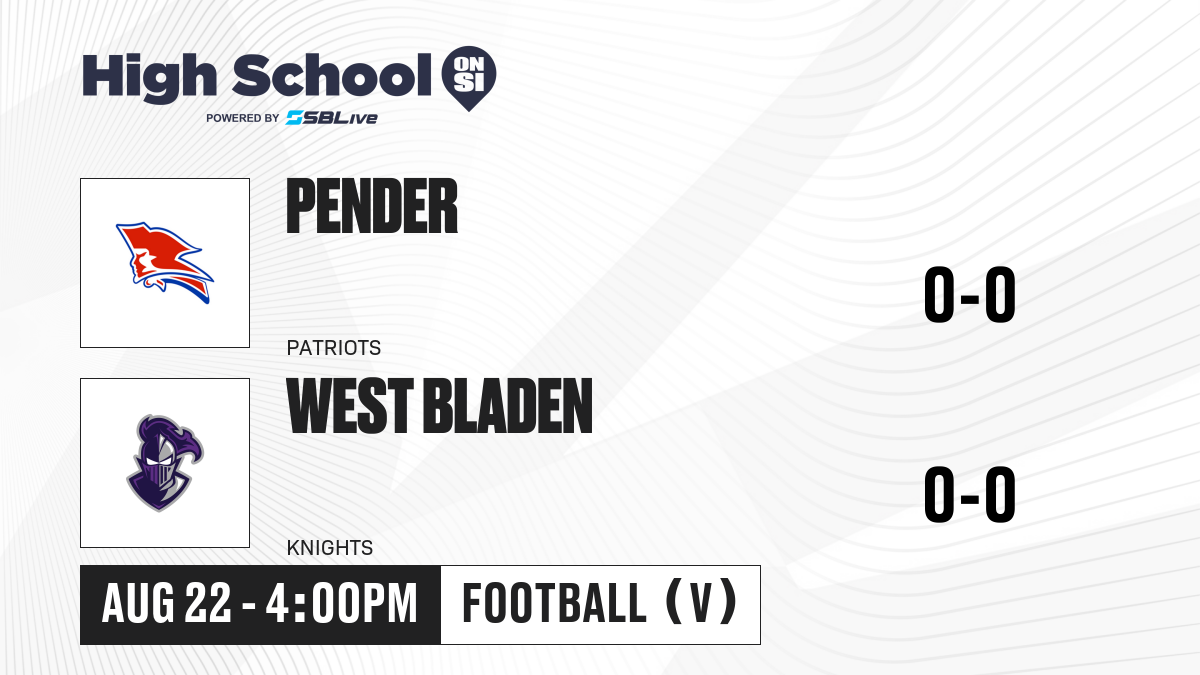 High School ON SI
POWERED BY SBLive

PENDER
PATRIOTS
0-0

WEST BLADEN
KNIGHTS
0-0

AUG 22 - 4:00PM
FOOTBALL (V)